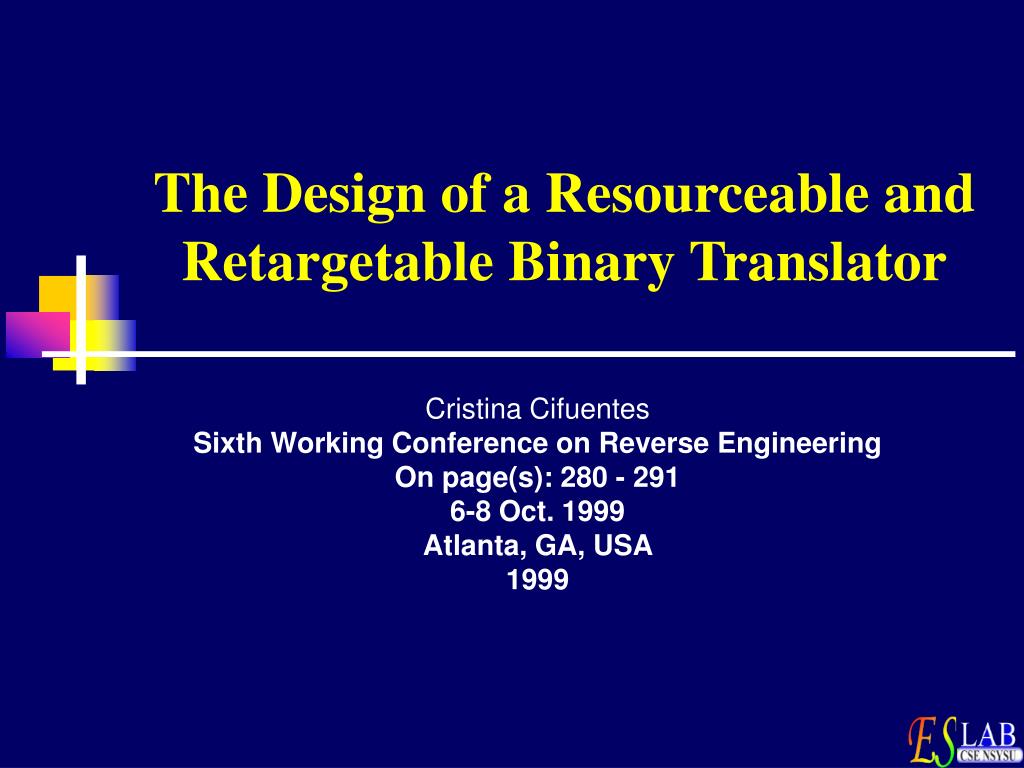 The Design of a Resourceable and Retargetable Binary Translator

Cristina Cifuentes
Sixth Working Conference on Reverse Engineering
On page(s): 280 - 291
6-8 Oct. 1999
Atlanta, GA, USA
1999

ES LAB
CSE NSYSU